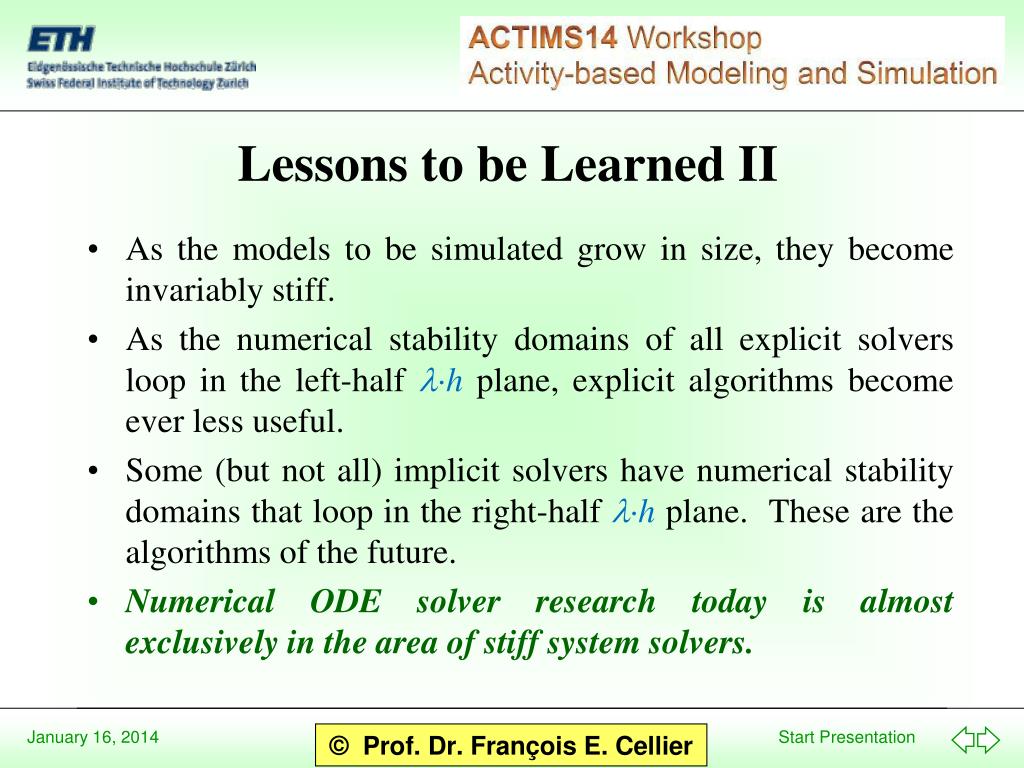 ETH
Eidgenössische Technische Hochschule Zürich
Swiss Federal Institute of Technology Zurich

ACTIMS14 Workshop
Activity-based Modeling and Simulation

Lessons to be Learned II

• As the models to be simulated grow in size, they become invariably stiff.
• As the numerical stability domains of all explicit solvers loop in the left-half $\lambda \cdot h$ plane, explicit algorithms become ever less useful.
• Some (but not all) implicit solvers have numerical stability domains that loop in the right-half $\lambda \cdot h$ plane. These are the algorithms of the future.
• Numerical ODE solver research today is almost exclusively in the area of stiff system solvers.

January 16, 2014

© Prof. Dr. François E. Cellier

Start Presentation